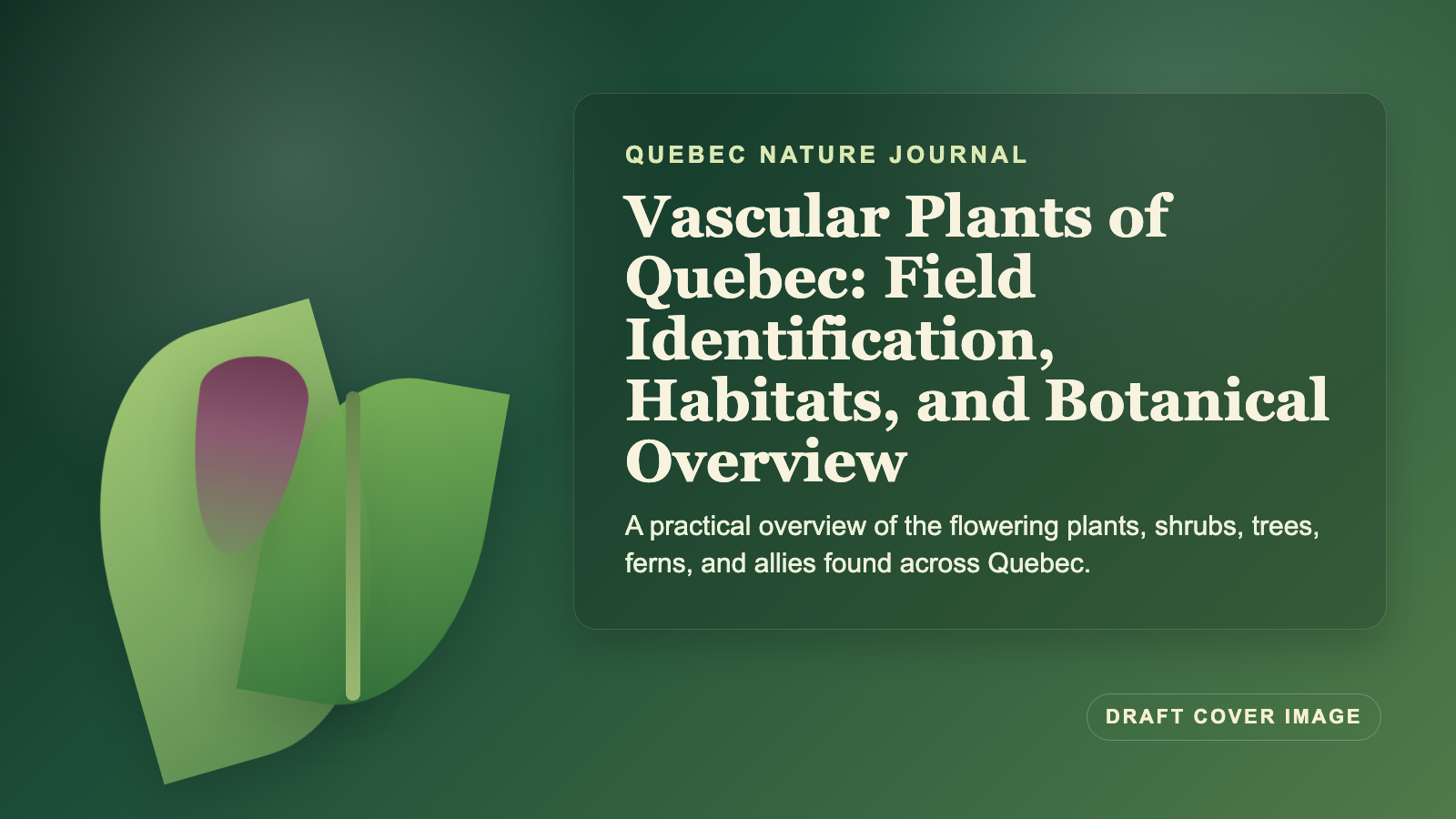 QUEBEC NATURE JOURNAL

Vascular Plants of Quebec: Field Identification, Habitats, and Botanical Overview

A practical overview of the flowering plants, shrubs, trees, ferns, and allies found across Quebec.

DRAFT COVER IMAGE